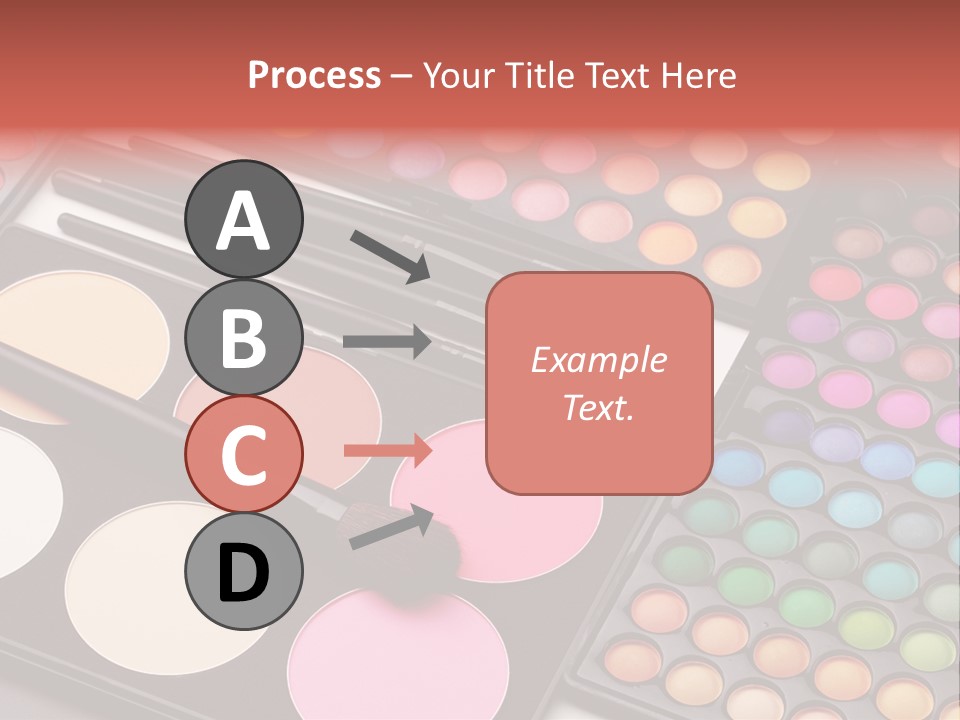 Process – Your Title Text Here

A

B

C

D

Example Text.